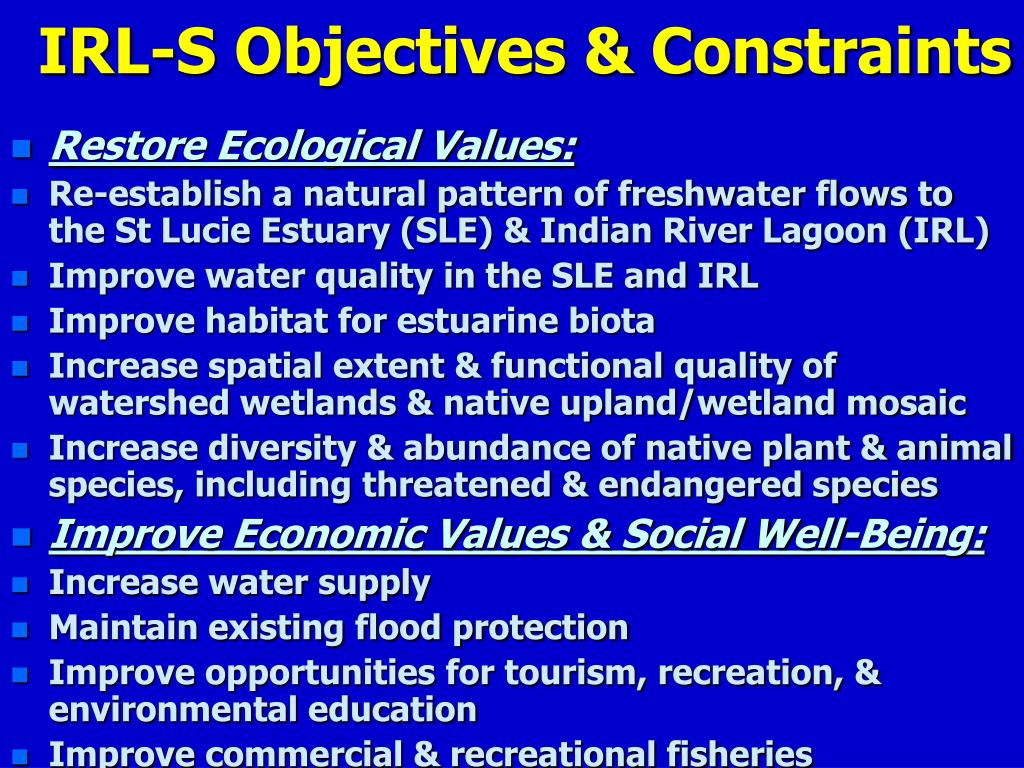 IRL-S Objectives & Constraints

- Restore Ecological Values:
- Re-establish a natural pattern of freshwater flows to the St Lucie Estuary (SLE) & Indian River Lagoon (IRL)
- Improve water quality in the SLE and IRL
- Improve habitat for estuarine biota
- Increase spatial extent & functional quality of watershed wetlands & native upland/wetland mosaic
- Increase diversity & abundance of native plant & animal species, including threatened & endangered species
- Improve Economic Values & Social Well-Being:
- Increase water supply
- Maintain existing flood protection
- Improve opportunities for tourism, recreation, & environmental education
- Improve commercial & recreational fisheries